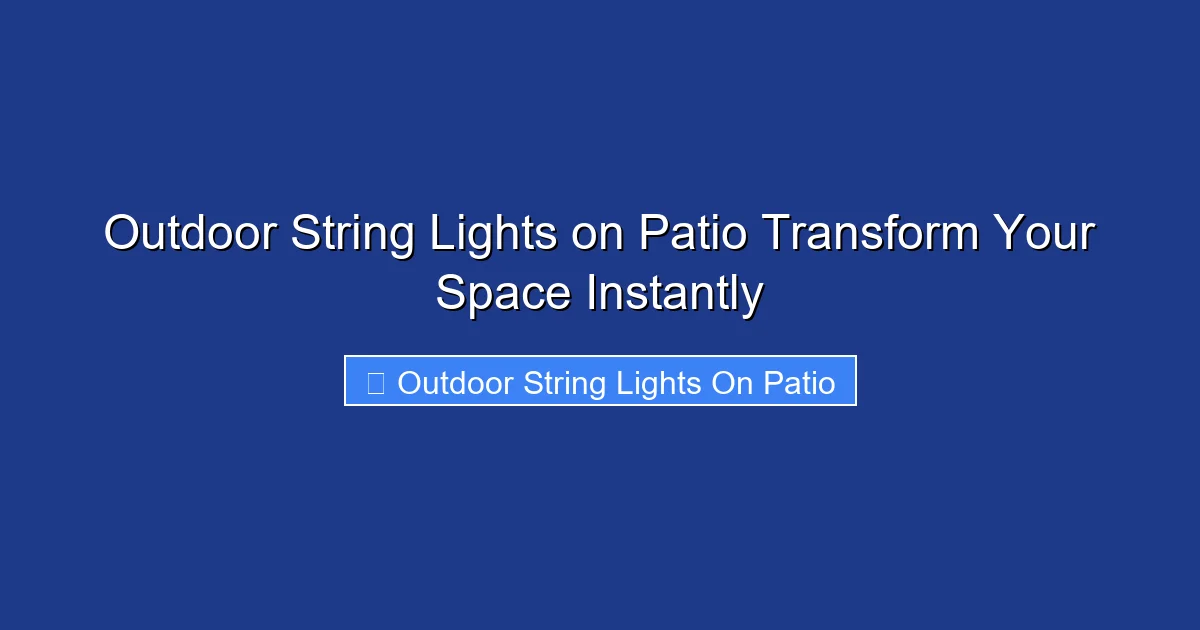 Outdoor String Lights on Patio Transform Your Space Instantly

Outdoor String Lights On Patio